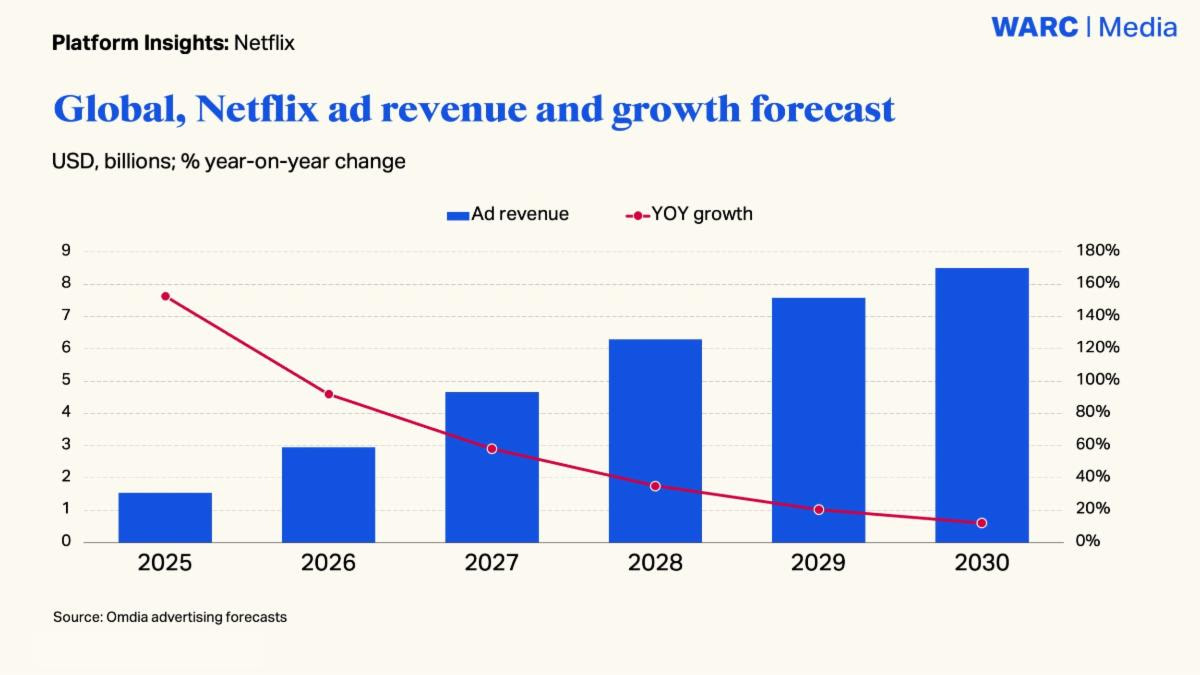 Platform Insights: Netflix

WARC | Media

Global, Netflix ad revenue and growth forecast

USD, billions; % year-on-year change

Ad revenue
YOY growth

9
8
7
6
5
4
3
2
1
0

180%
160%
140%
120%
100%
80%
60%
40%
20%
0%

2025
2026
2027
2028
2029
2030

Source: Omdia advertising forecasts